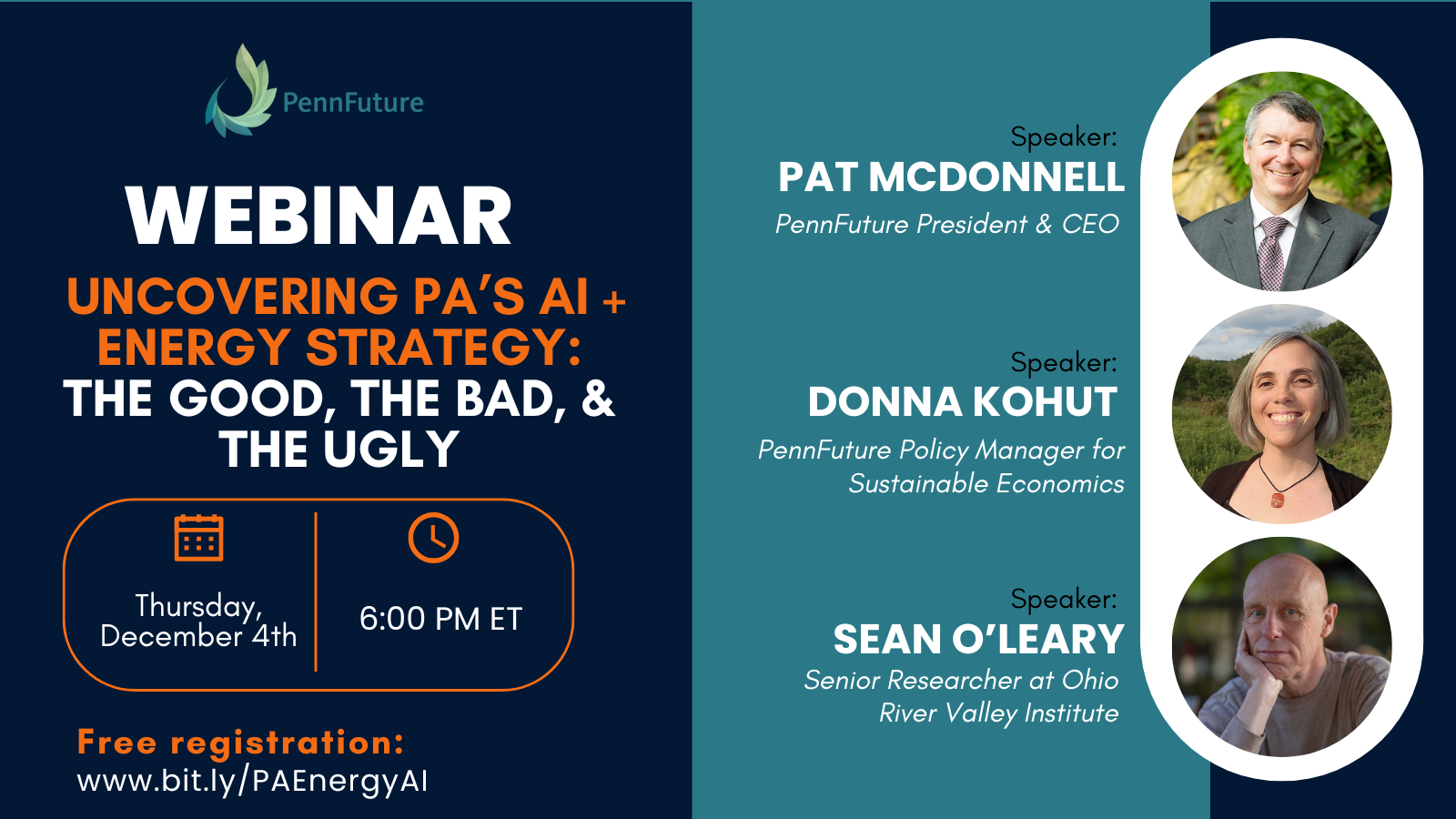 PennFuture

WEBINAR

UNCOVERING PA'S AI + ENERGY STRATEGY: THE GOOD, THE BAD, & THE UGLY

Thursday, December 4th

6:00 PM ET

Free registration:
www.bit.ly/PAEnergyAI

Speaker:
PAT MCDONNELL
PennFuture President & CEO

Speaker:
DONNA KOHUT
PennFuture Policy Manager for Sustainable Economics

Speaker:
SEAN O'LEARY
Senior Researcher at Ohio River Valley Institute